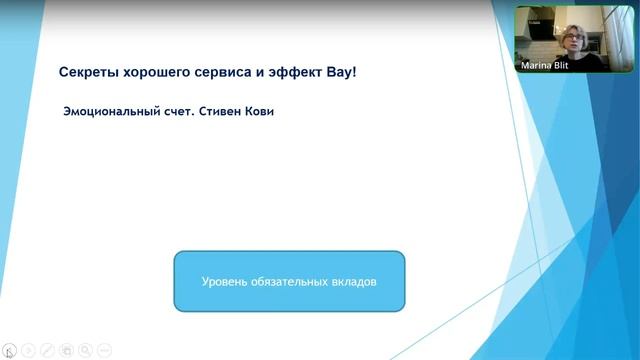 Marina Blit

Секреты хорошего сервиса и эффект Вау!

Эмоциональный счет. Стивен Кови

Уровень обязательных вкладов